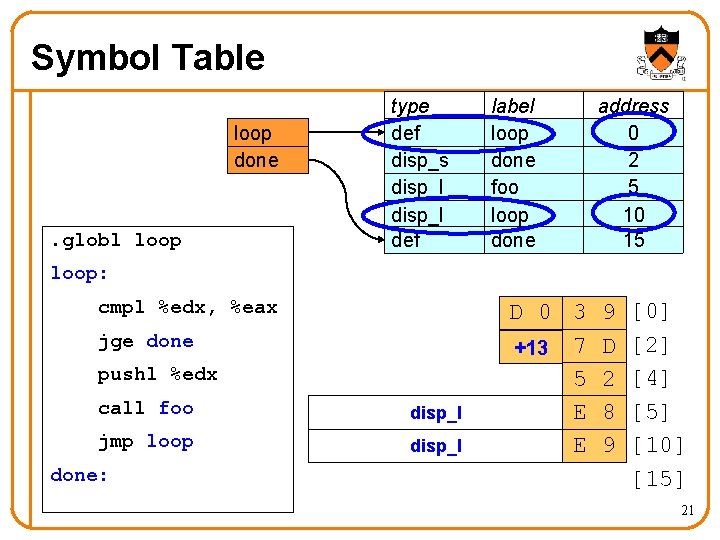 Symbol Table

loop
done

| type | label | address |
|---|---|---|
| def | loop | 0 |
| disp_s | done | 2 |
| disp_l | foo | 5 |
| disp_l | loop | 10 |
| def | done | 15 |

.globl loop
loop:
cmpl %edx, %eax
jge done
pushl %edx
call foo
jmp loop
done:

| | | |
|---|---|---|
| D 0 | 3 9 | [0] |
| +13 | 7 D | [2] |
| | 5 2 | [4] |
| disp_l | E 8 | [5] |
| disp_l | E 9 | [10] |
| | | [15] |

21